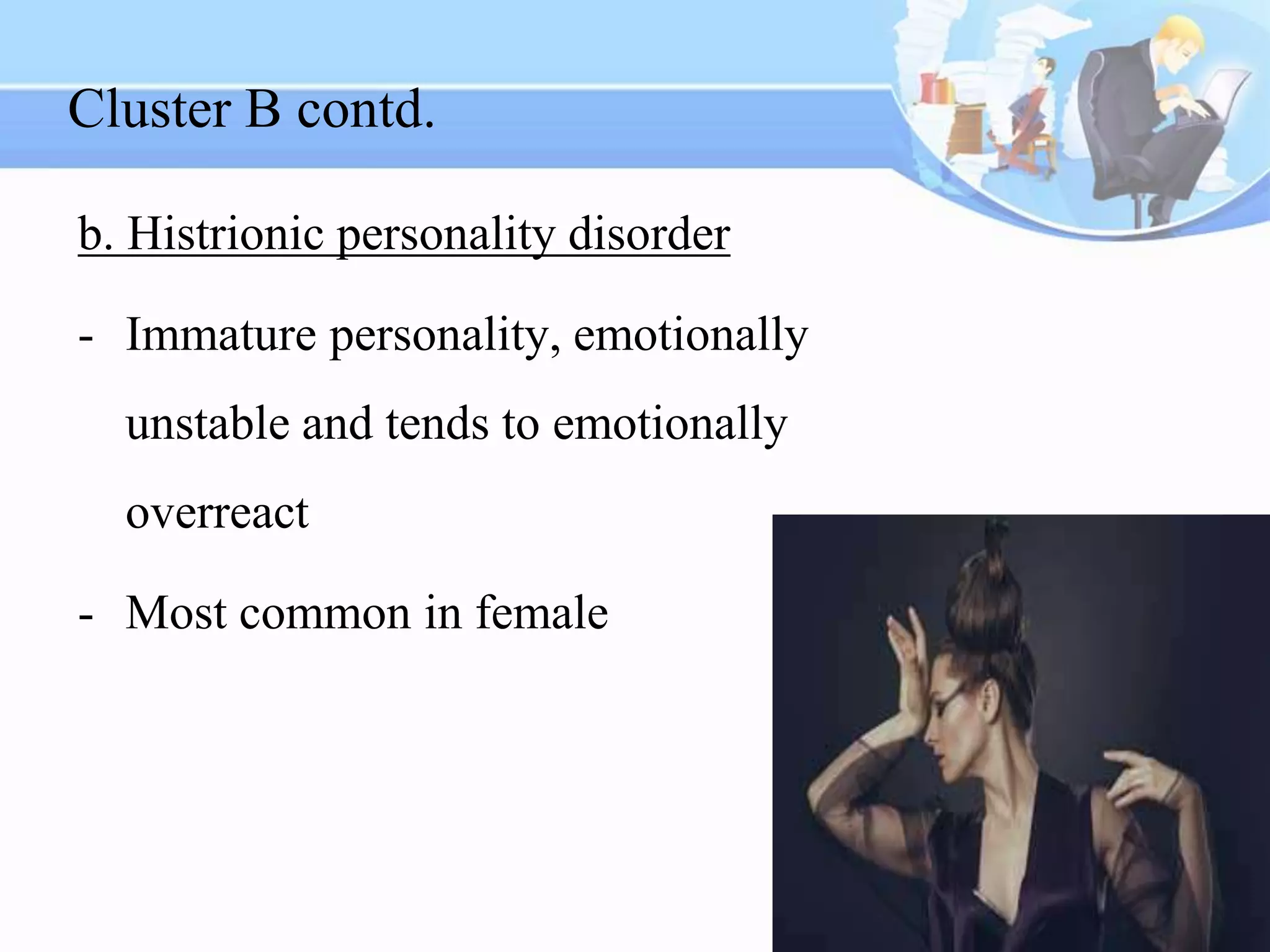 Cluster B contd.

b. Histrionic personality disorder

- Immature personality, emotionally unstable and tends to emotionally overreact

- Most common in female